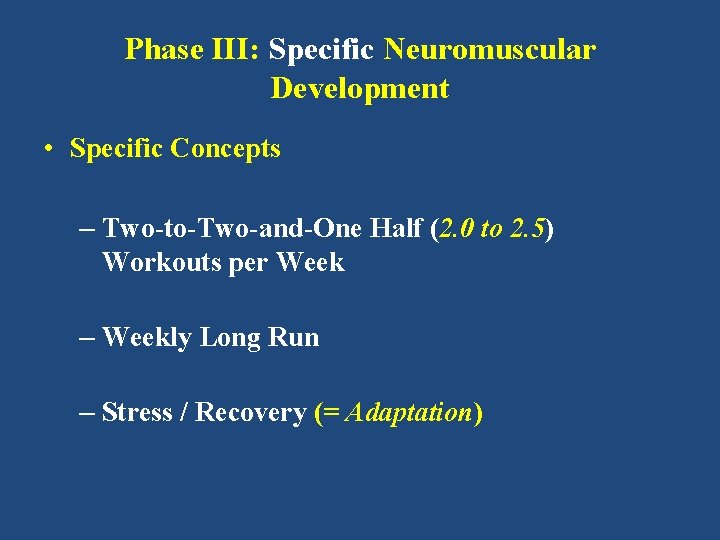 Phase III: Specific Neuromuscular Development

• Specific Concepts

– Two-to-Two-and-One Half (2.0 to 2.5) Workouts per Week

– Weekly Long Run

– Stress / Recovery (= Adaptation)